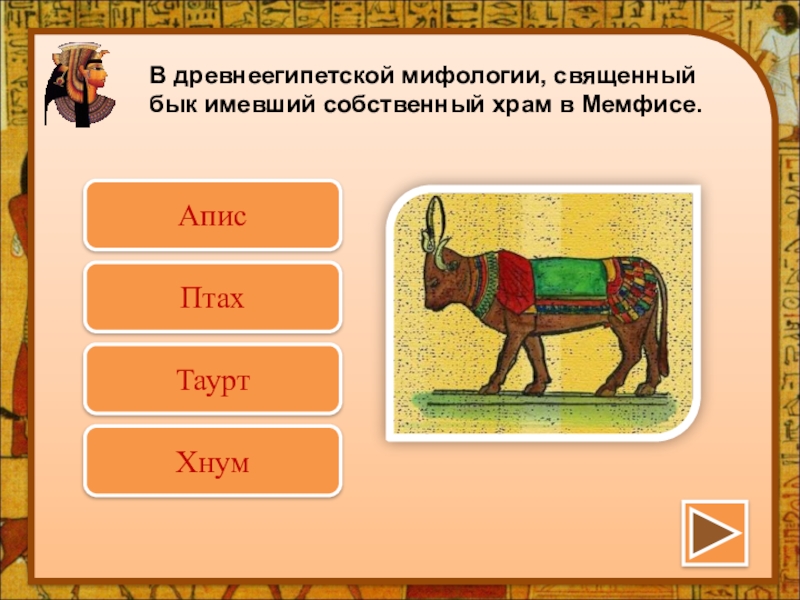 В древнеегипетской мифологии, священный бык имевший собственный храм в Мемфисе.

Апис

Птах

Таурт

Хнум